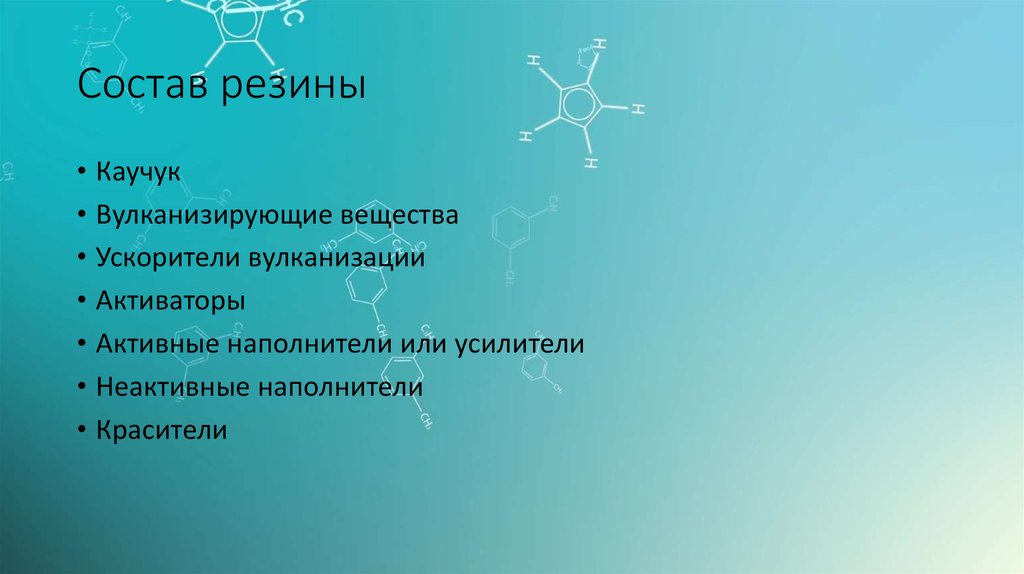 Состав резины

• Каучук
• Вулканизирующие вещества
• Ускорители вулканизации
• Активаторы
• Активные наполнители или усилители
• Неактивные наполнители
• Красители